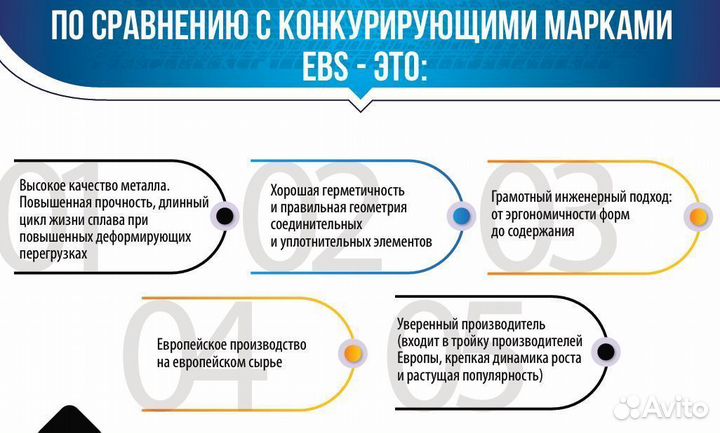 ПО СРАВНЕНИЮ С КОНКУРИРУЮЩИМИ МАРКАМИ EBS - ЭТО:

01
Высокое качество металла. Повышенная прочность, длинный цикл жизни сплава при повышенных деформирующих перегрузках

02
Хорошая герметичность и правильная геометрия соединительных и уплотнительных элементов

03
Грамотный инженерный подход: от эргономичности форм до содержания

04
Европейское производство на европейском сырье

05
Уверенный производитель (входит в тройку производителей Европы, крепкая динамика роста и растущая популярность)

Avito